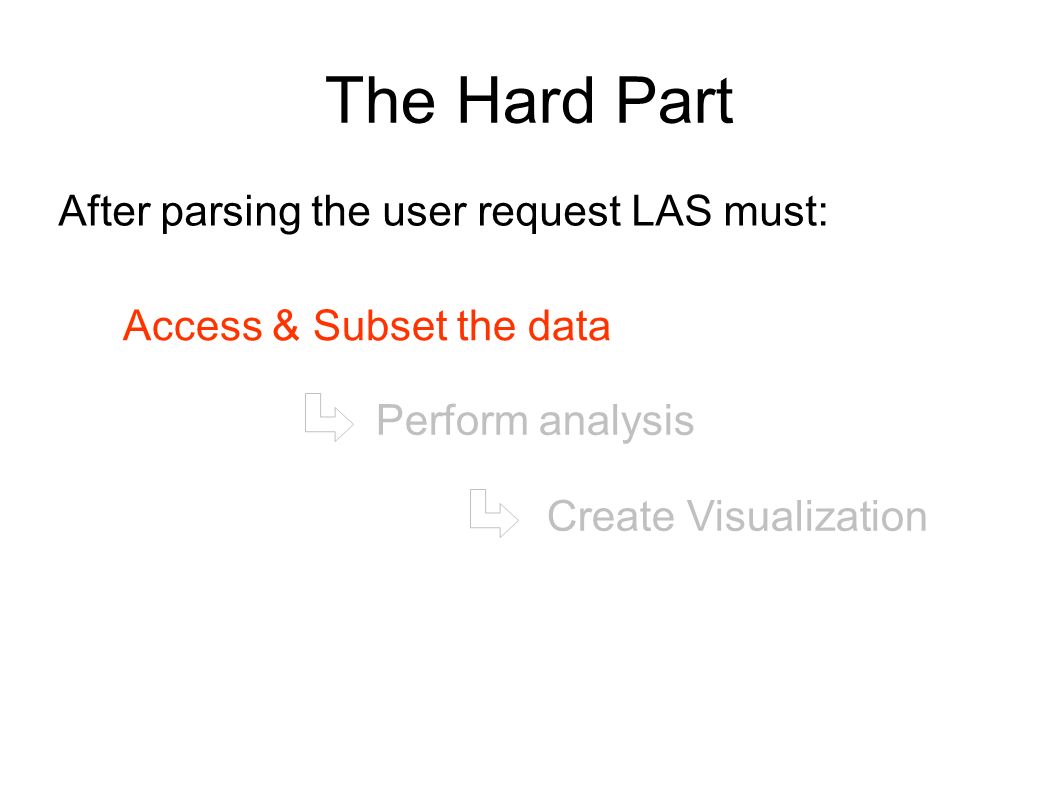 The Hard Part

After parsing the user request LAS must:

Access & Subset the data

Perform analysis

Create Visualization